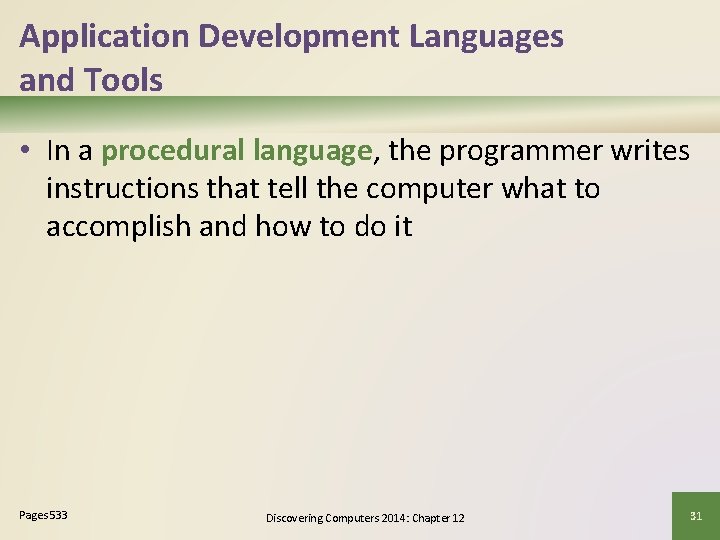 Application Development Languages and Tools

• In a procedural language, the programmer writes instructions that tell the computer what to accomplish and how to do it

Pages 533

Discovering Computers 2014: Chapter 12

31